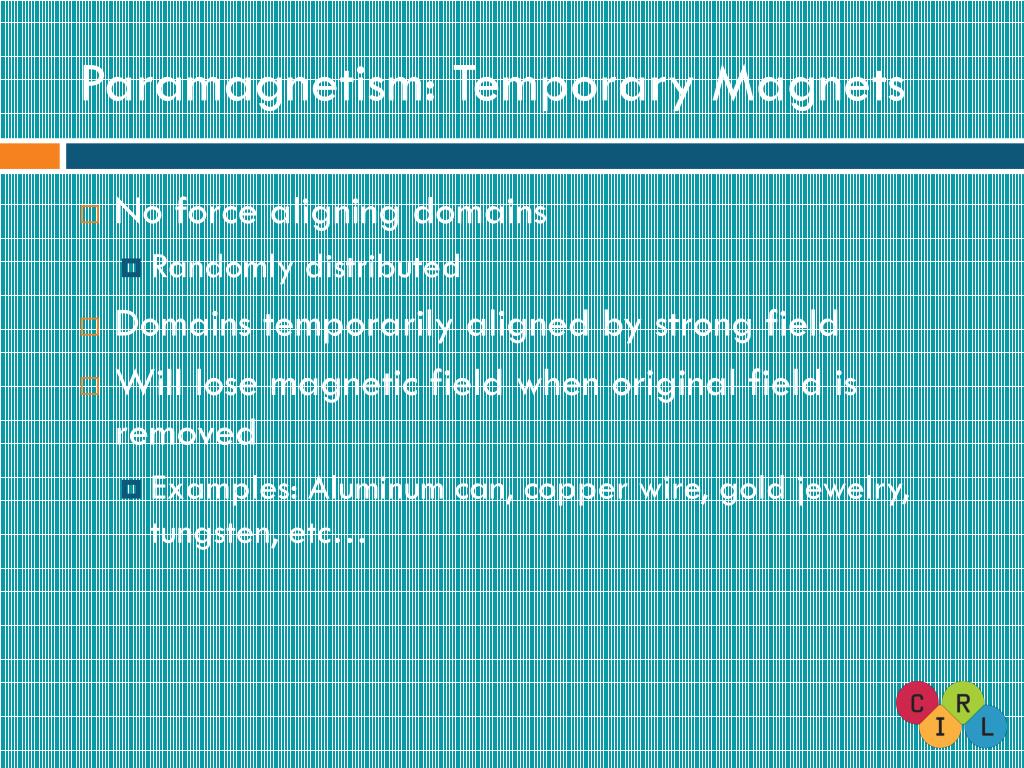 Paramagnetism: Temporary Magnets

No force aligning domains

Randomly distributed

Domains temporarily aligned by strong field

Will lose magnetic field when original field is removed

Examples: Aluminum can, copper wire, gold jewelry, tungsten, etc…

C R I L